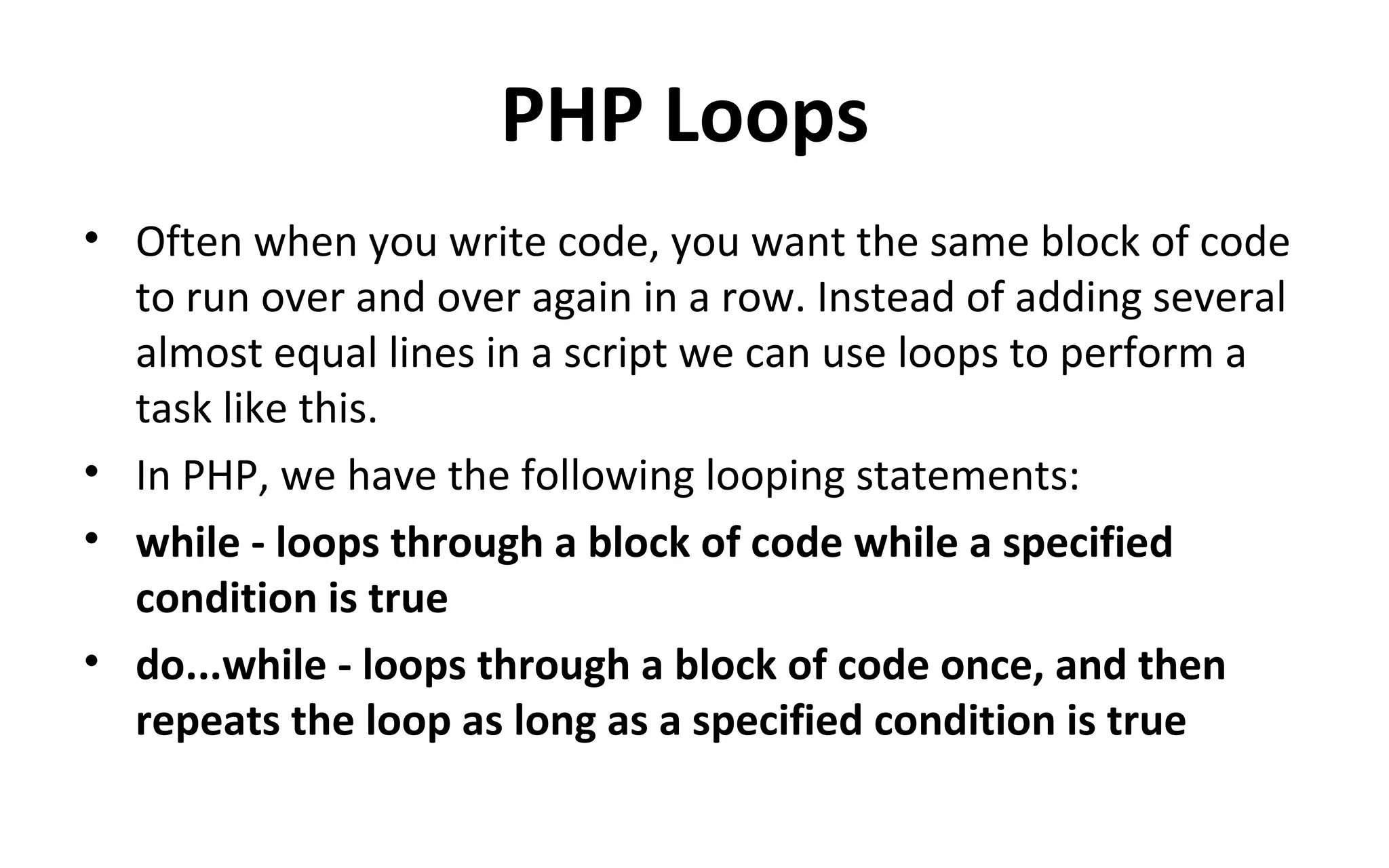 PHP Loops

• Often when you write code, you want the same block of code to run over and over again in a row. Instead of adding several almost equal lines in a script we can use loops to perform a task like this.

• In PHP, we have the following looping statements:

• while - loops through a block of code while a specified condition is true

• do...while - loops through a block of code once, and then repeats the loop as long as a specified condition is true